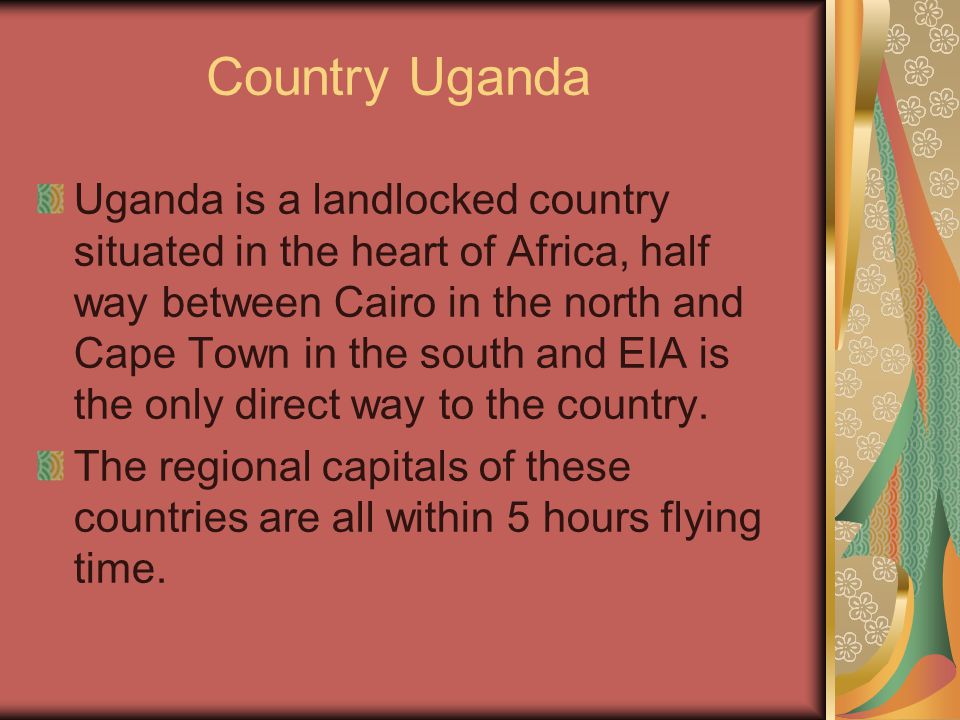 Country Uganda

Uganda is a landlocked country situated in the heart of Africa, half way between Cairo in the north and Cape Town in the south and EIA is the only direct way to the country.

The regional capitals of these countries are all within 5 hours flying time.